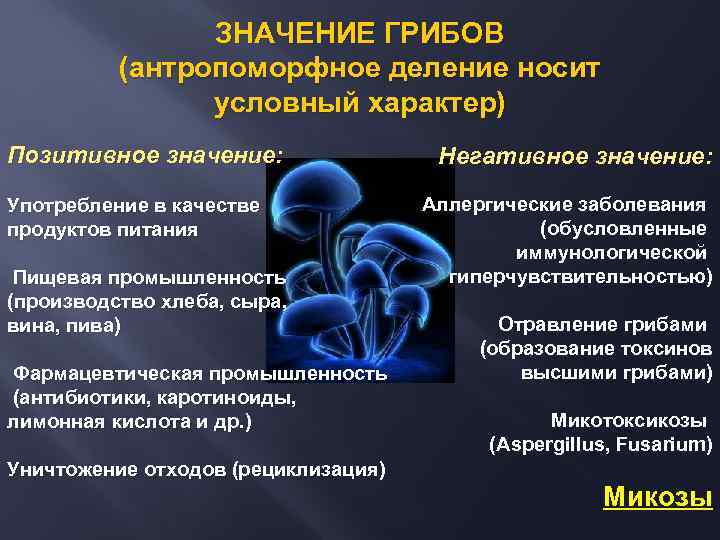 ЗНАЧЕНИЕ ГРИБОВ
(антропоморфное деление носит условный характер)

Позитивное значение:

Употребление в качестве продуктов питания

Пищевая промышленность (производство хлеба, сыра, вина, пива)

Фармацевтическая промышленность (антибиотики, каротиноиды, лимонная кислота и др.)

Уничтожение отходов (рециклизация)

Негативное значение:

Аллергические заболевания (обусловленные иммунологической гиперчувствительностью)

Отравление грибами (образование токсинов высшими грибами)

Микотоксикозы (Aspergillus, Fusarium)

Микозы